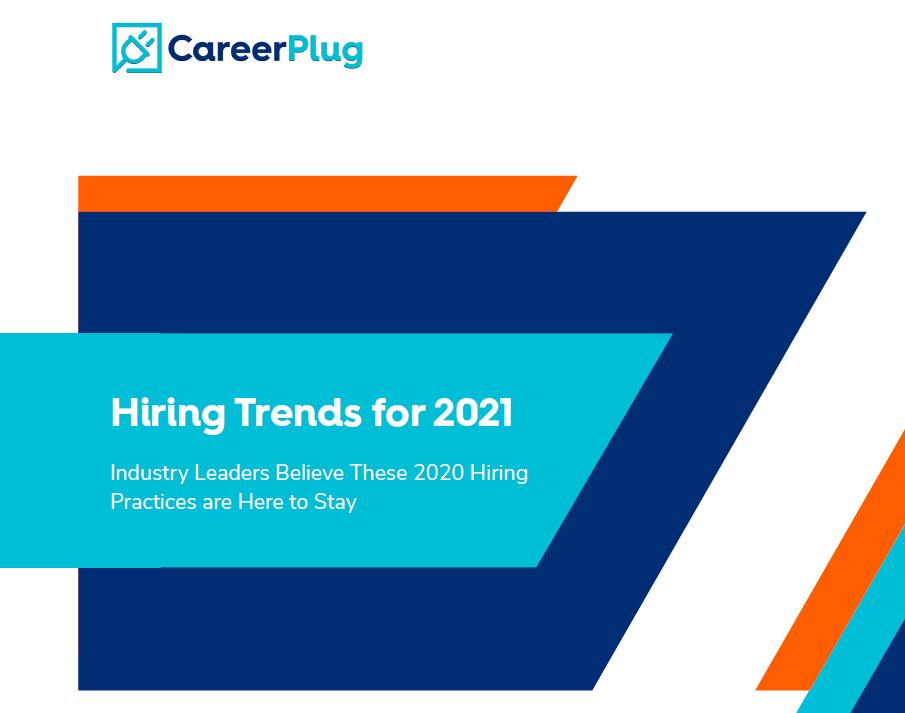 CareerPlug

Hiring Trends for 2021

Industry Leaders Believe These 2020 Hiring Practices are Here to Stay